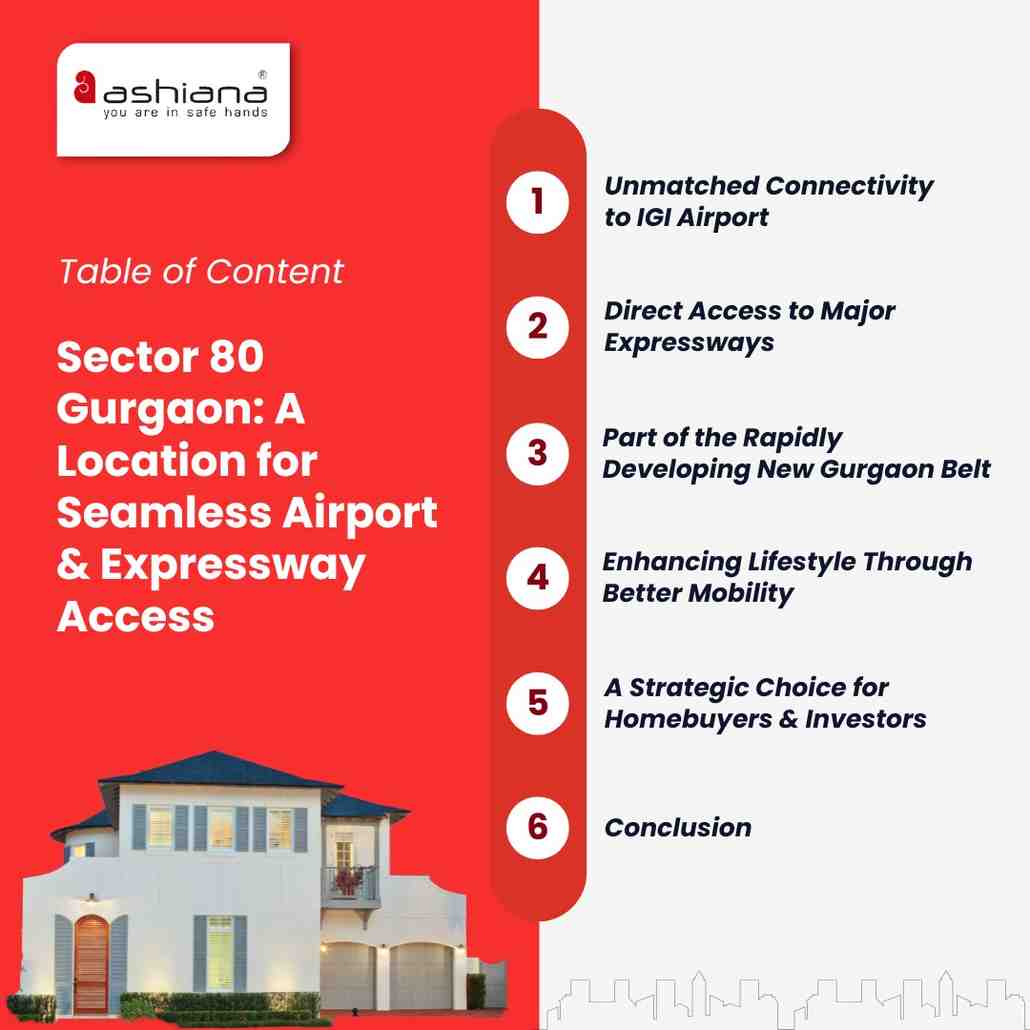 ashiana®
you are in safe hands

Table of Content

Sector 80 Gurgaon: A Location for Seamless Airport & Expressway Access

1 Unmatched Connectivity to IGI Airport

2 Direct Access to Major Expressways

3 Part of the Rapidly Developing New Gurgaon Belt

4 Enhancing Lifestyle Through Better Mobility

5 A Strategic Choice for Homebuyers & Investors

6 Conclusion